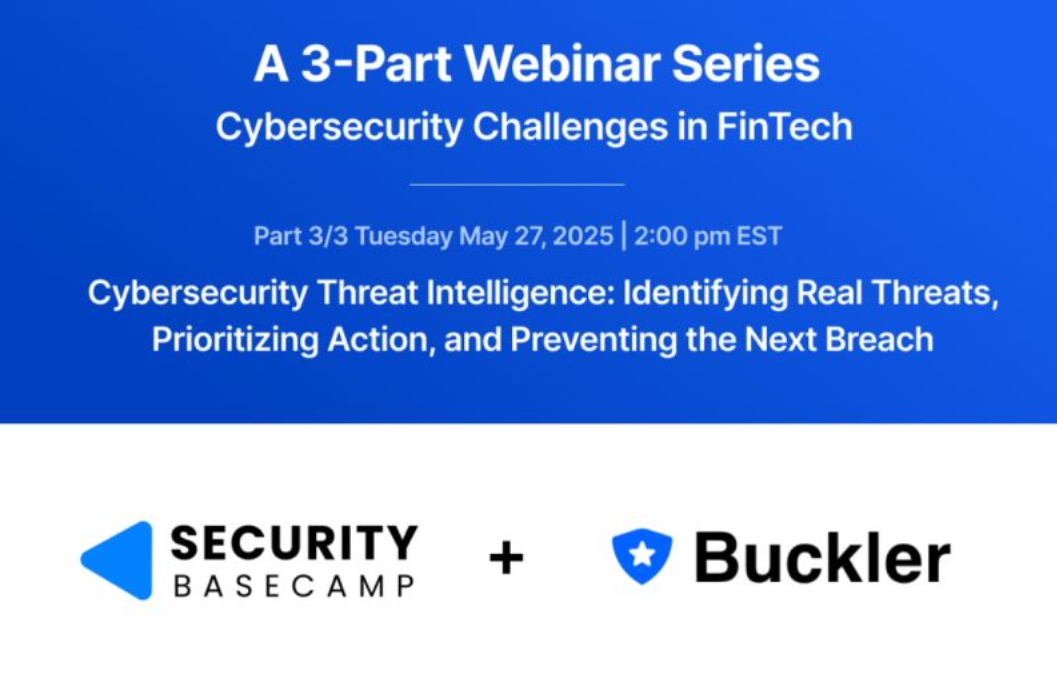 A 3-Part Webinar Series
Cybersecurity Challenges in FinTech

Part 3/3 Tuesday May 27, 2025 | 2:00 pm EST

Cybersecurity Threat Intelligence: Identifying Real Threats, Prioritizing Action, and Preventing the Next Breach

SECURITY BASECAMP + Buckler